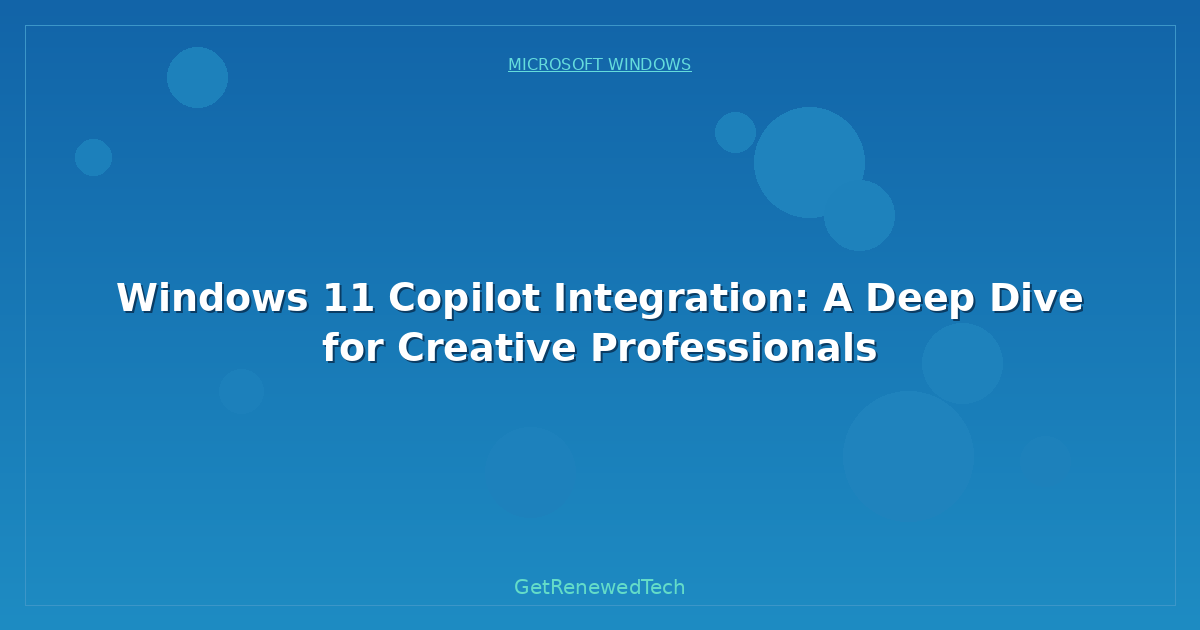 MICROSOFT WINDOWS

Windows 11 Copilot Integration: A Deep Dive for Creative Professionals

GetRenewedTech